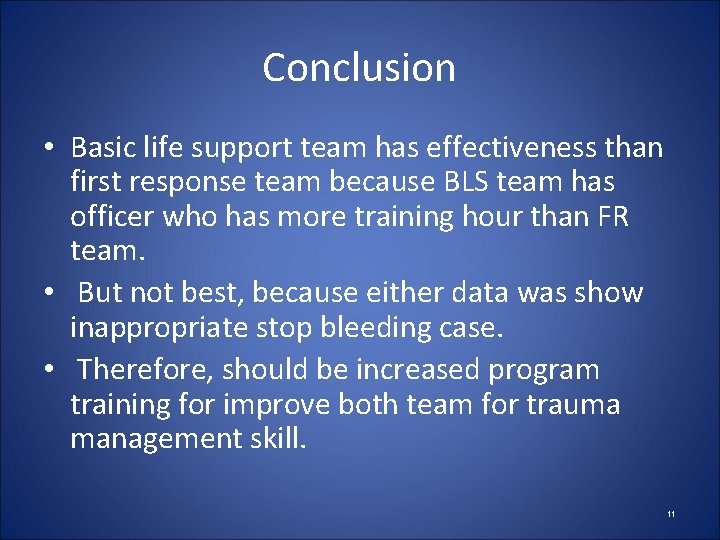 Conclusion

• Basic life support team has effectiveness than first response team because BLS team has officer who has more training hour than FR team.
• But not best, because either data was show inappropriate stop bleeding case.
• Therefore, should be increased program training for improve both team for trauma management skill.

11